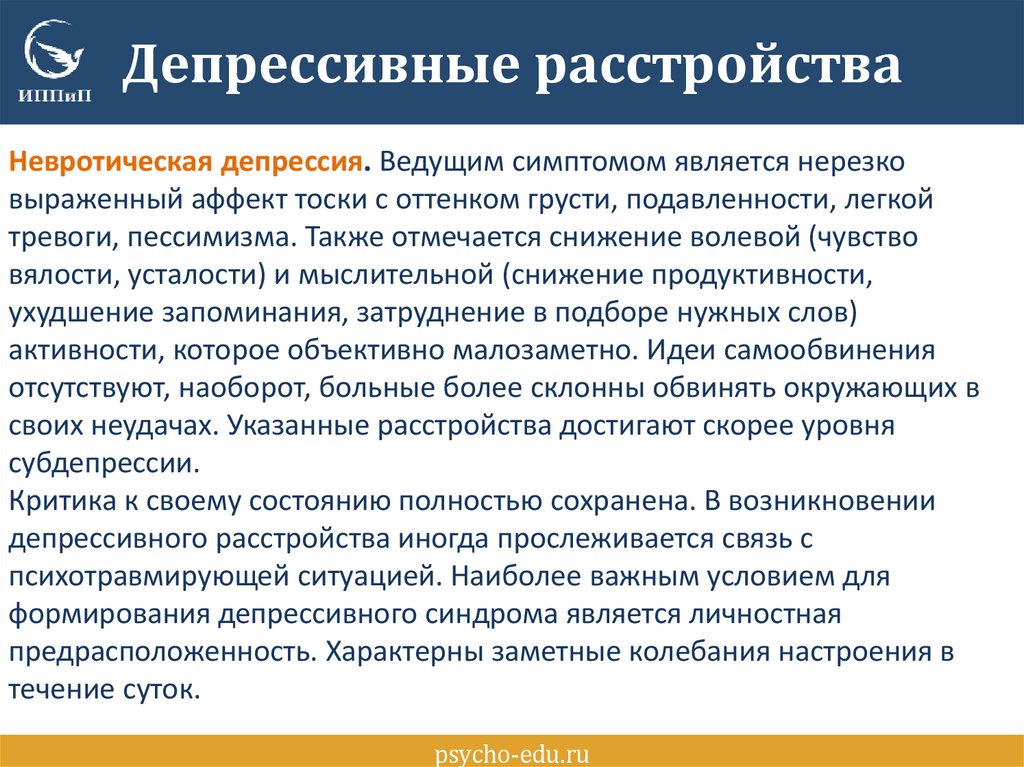 ИППиП

Депрессивные расстройства

Невротическая депрессия. Ведущим симптомом является нерезко выраженный аффект тоски с оттенком грусти, подавленности, легкой тревоги, пессимизма. Также отмечается снижение волевой (чувство вялости, усталости) и мыслительной (снижение продуктивности, ухудшение запоминания, затруднение в подборе нужных слов) активности, которое объективно малозаметно. Идеи самообвинения отсутствуют, наоборот, больные более склонны обвинять окружающих в своих неудачах. Указанные расстройства достигают скорее уровня субдепрессии.
Критика к своему состоянию полностью сохранена. В возникновении депрессивного расстройства иногда прослеживается связь с психотравмирующей ситуацией. Наиболее важным условием для формирования депрессивного синдрома является личностная предрасположенность. Характерны заметные колебания настроения в течение суток.

psycho-edu.ru